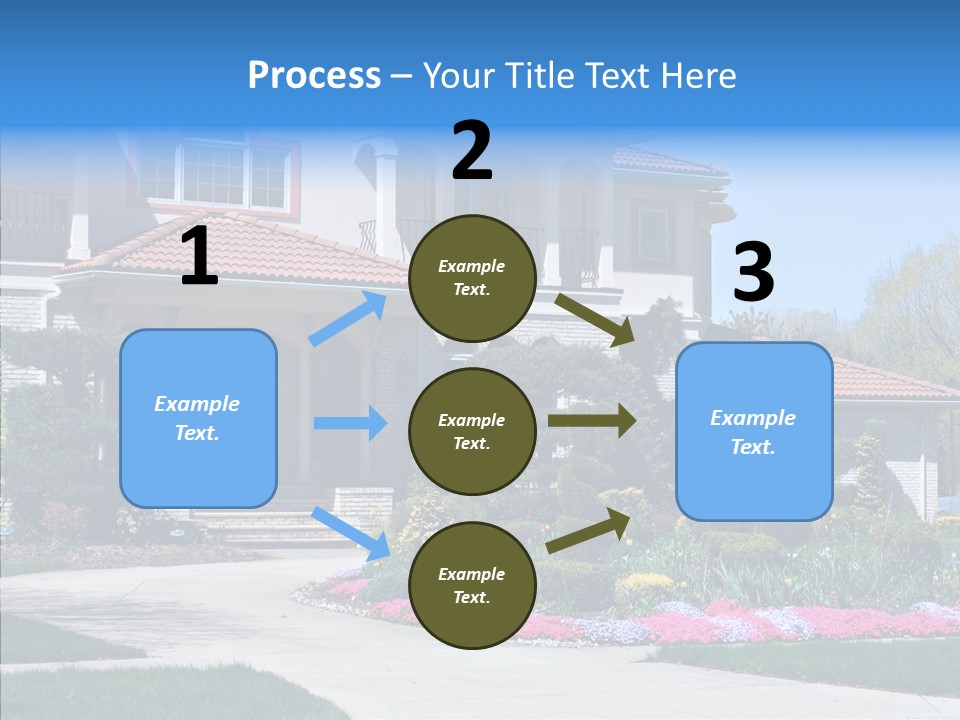 Process – Your Title Text Here

1

Example Text.

2

Example Text.

Example Text.

Example Text.

3

Example Text.